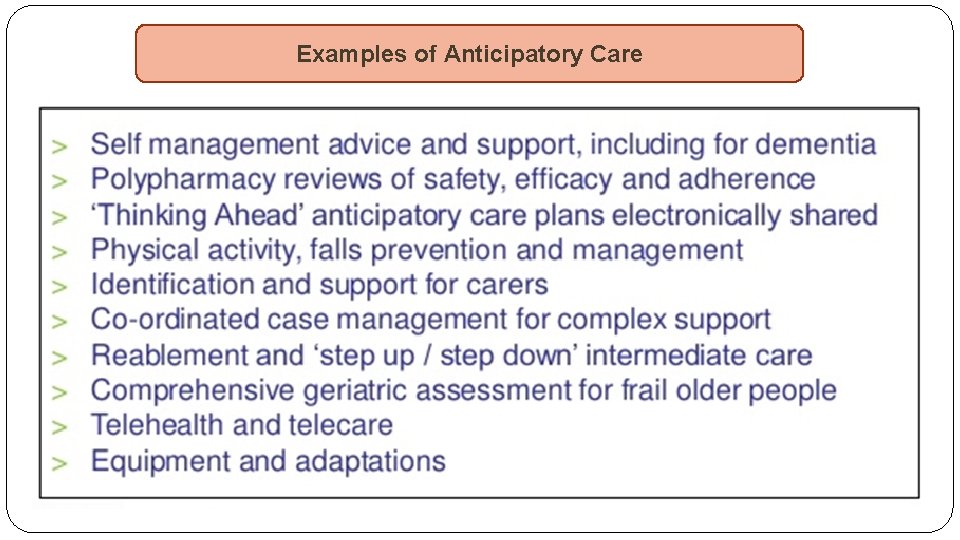 Examples of Anticipatory Care

> Self management advice and support, including for dementia
> Polypharmacy reviews of safety, efficacy and adherence
> 'Thinking Ahead' anticipatory care plans electronically shared
> Physical activity, falls prevention and management
> Identification and support for carers
> Co-ordinated case management for complex support
> Reablement and 'step up / step down' intermediate care
> Comprehensive geriatric assessment for frail older people
> Telehealth and telecare
> Equipment and adaptations